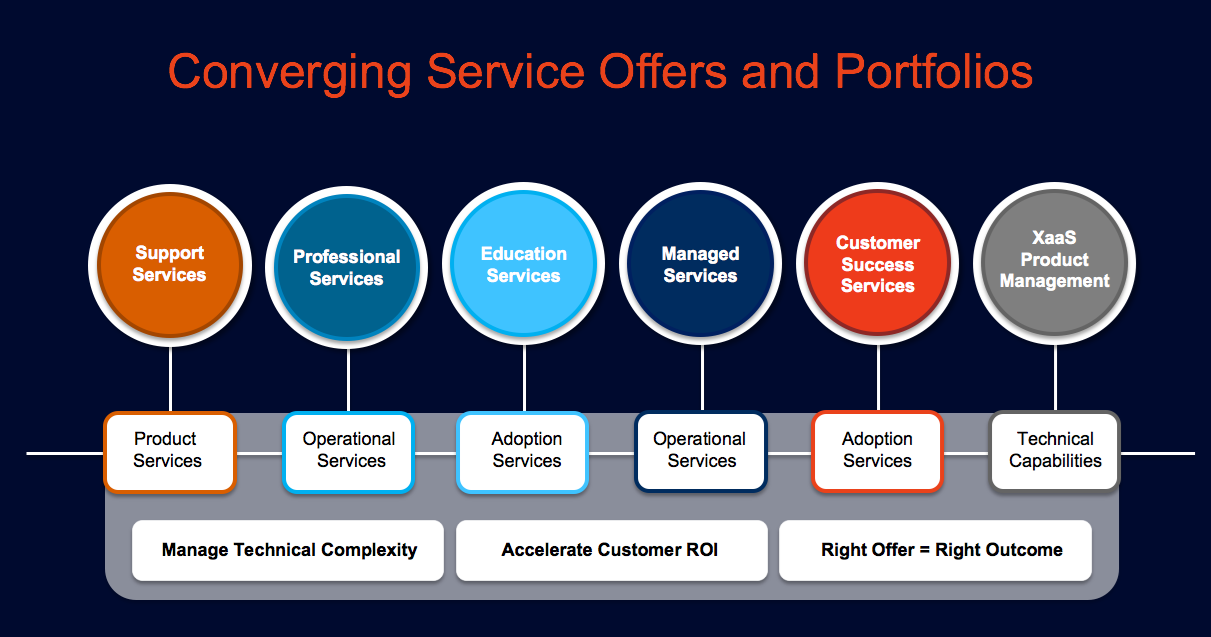 Converging Service Offers and Portfolios

Support Services

Professional Services

Education Services

Managed Services

Customer Success Services

XaaS Product Management

Product Services

Operational Services

Adoption Services

Operational Services

Adoption Services

Technical Capabilities

Manage Technical Complexity

Accelerate Customer ROI

Right Offer = Right Outcome